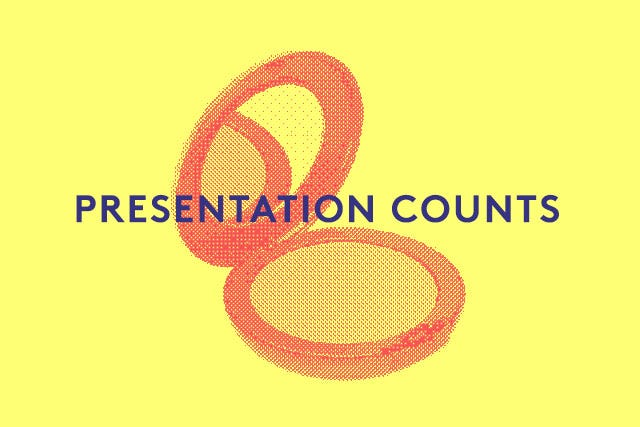 PRESENTATION COUNTS